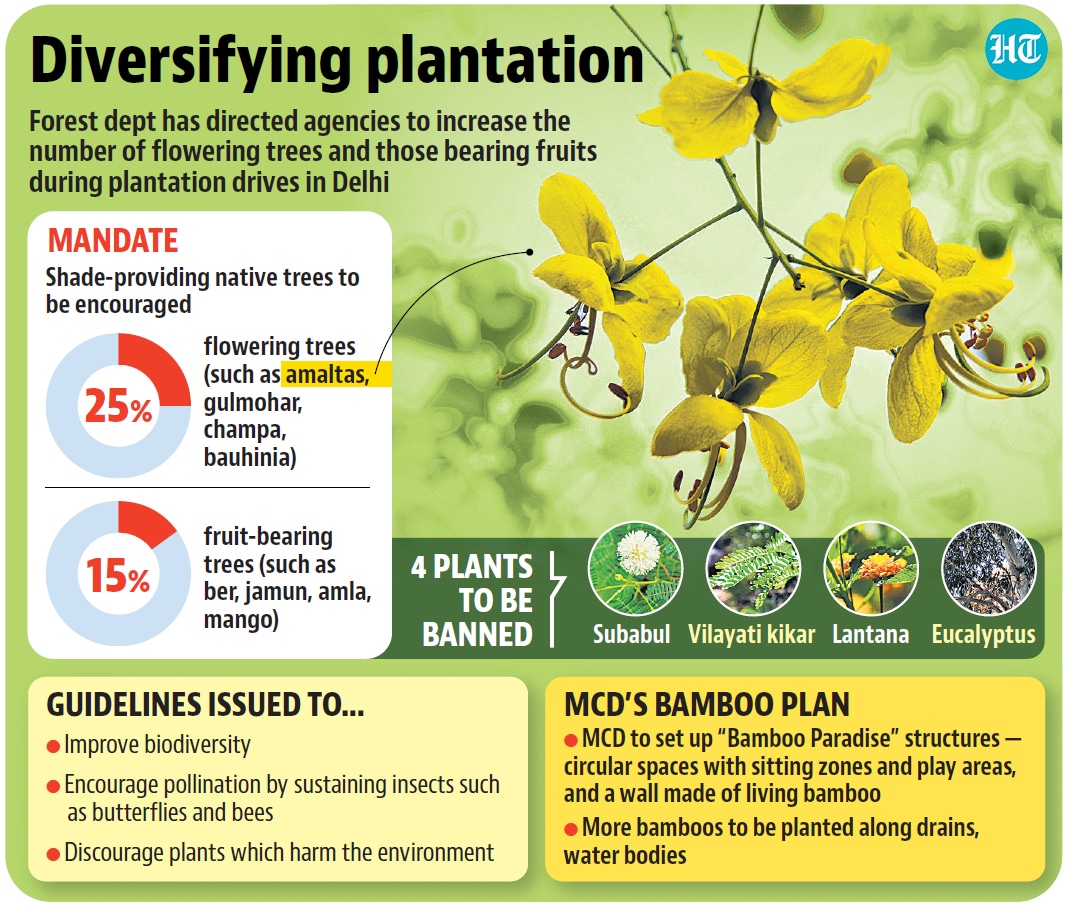 Diversifying plantation

HT

Forest dept has directed agencies to increase the number of flowering trees and those bearing fruits during plantation drives in Delhi

MANDATE

Shade-providing native trees to be encouraged

25%

flowering trees (such as amaltas, gulmohar, champa, bauhinia)

15%

fruit-bearing trees (such as ber, jamun, amla, mango)

4 PLANTS TO BE BANNED

Subabul

Vilayati kikar

Lantana

Eucalyptus

GUIDELINES ISSUED TO...

● Improve biodiversity

● Encourage pollination by sustaining insects such as butterflies and bees

● Discourage plants which harm the environment

MCD'S BAMBOO PLAN

● MCD to set up "Bamboo Paradise" structures — circular spaces with sitting zones and play areas, and a wall made of living bamboo

● More bamboos to be planted along drains, water bodies